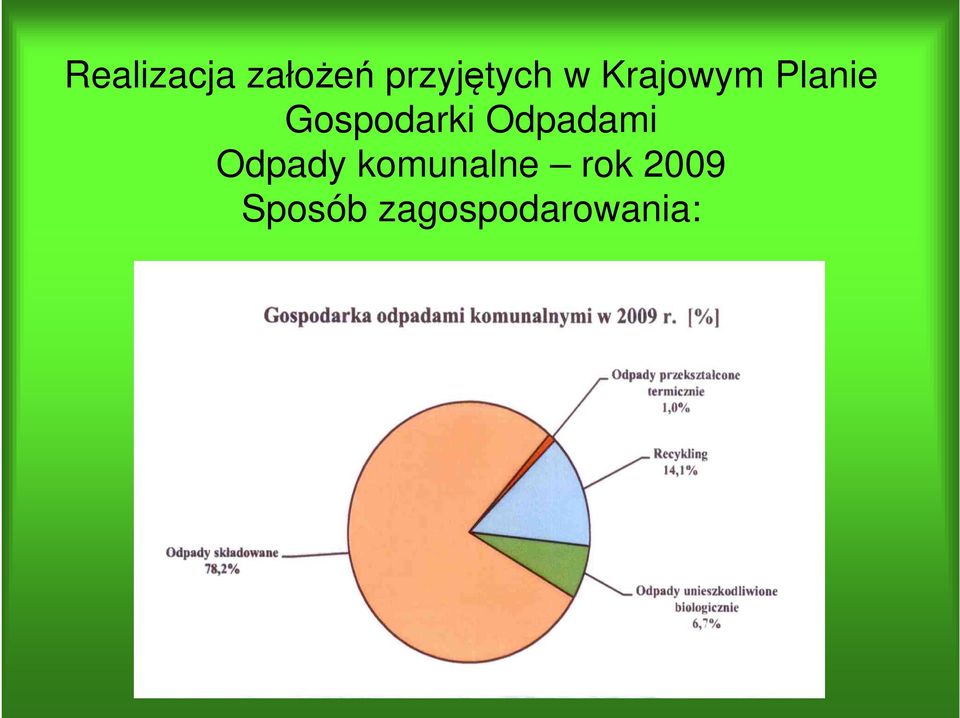 Realizacja założeń przyjętych w Krajowym Planie Gospodarki Odpadami
Odpady komunalne – rok 2009
Sposób zagospodarowania:

Gospodarka odpadami komunalnymi w 2009 r. [%]

Odpady przekształcone termicznie 1,0%

Recykling 14,1%

Odpady unieszkodliwione biologicznie 6,7%

Odpady składowane 78,2%